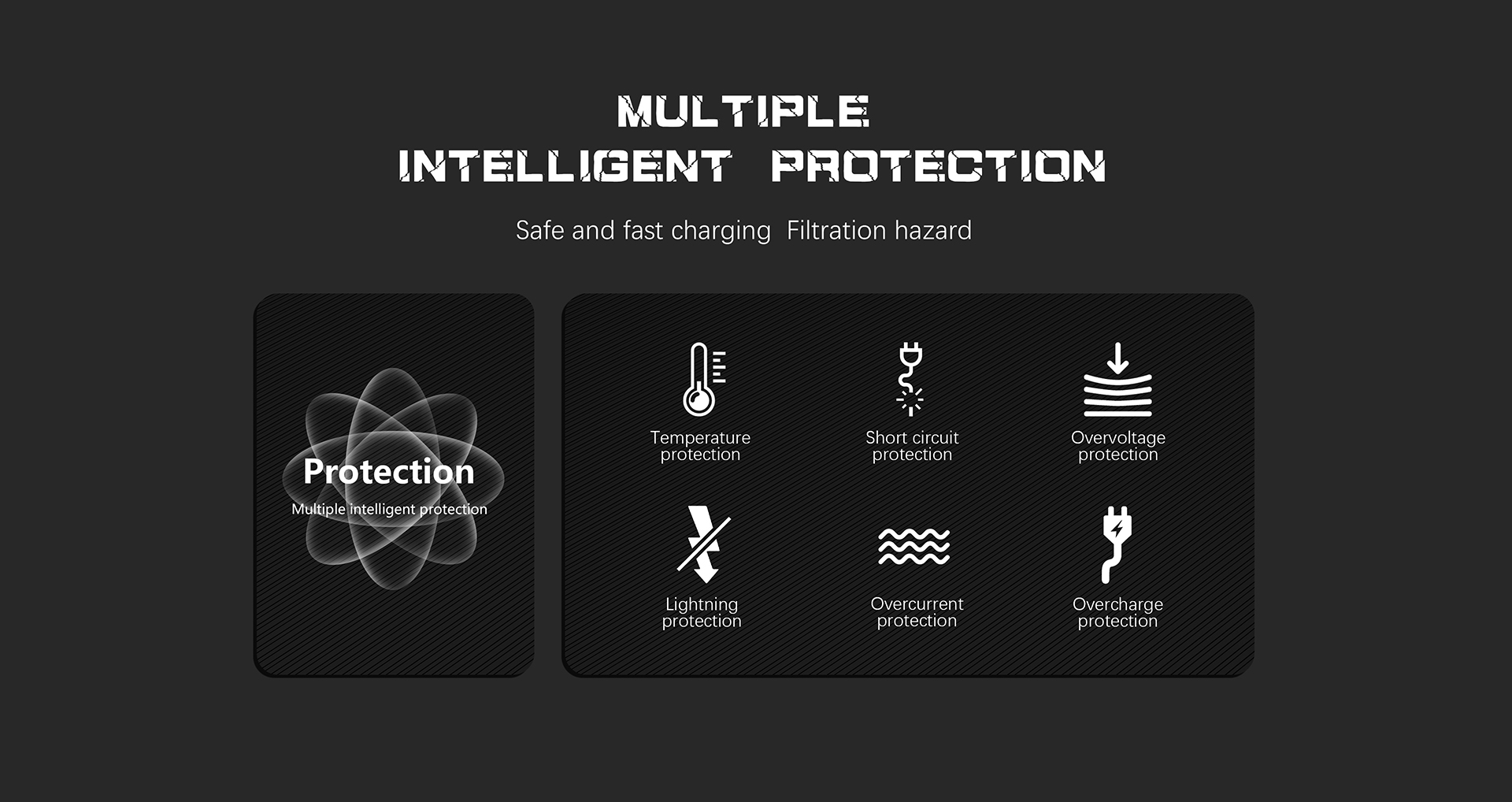 MULTIPLE
INTELLIGENT PROTECTION

Safe and fast charging Filtration hazard

Protection
Multiple intelligent protection

Temperature protection

Short circuit protection

Overvoltage protection

Lightning protection

Overcurrent protection

Overcharge protection